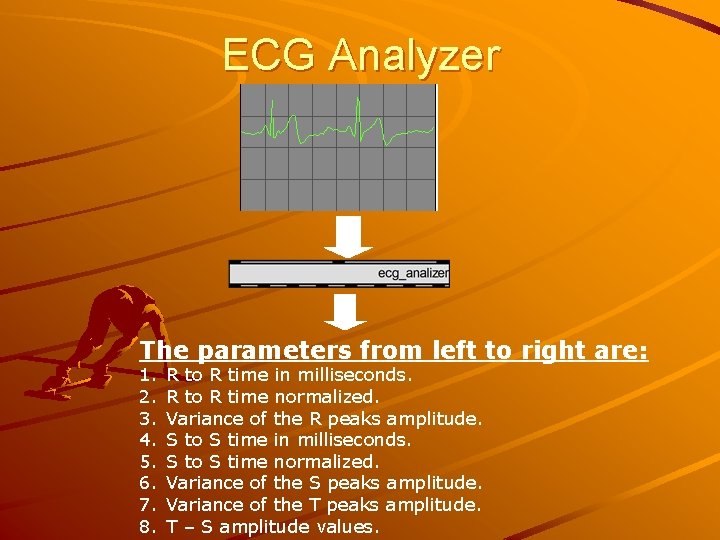 ECG Analyzer

ecg_analizer

The parameters from left to right are:

1. R to R time in milliseconds.
2. R to R time normalized.
3. Variance of the R peaks amplitude.
4. S to S time in milliseconds.
5. S to S time normalized.
6. Variance of the S peaks amplitude.
7. Variance of the T peaks amplitude.
8. T – S amplitude values.